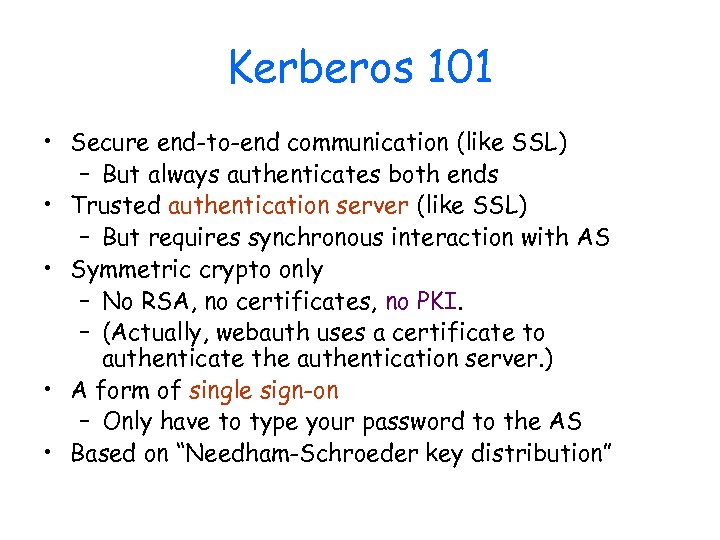 Kerberos 101

• Secure end-to-end communication (like SSL)
  – But always authenticates both ends
• Trusted authentication server (like SSL)
  – But requires synchronous interaction with AS
• Symmetric crypto only
  – No RSA, no certificates, no PKI.
  – (Actually, webauth uses a certificate to authenticate the authentication server.)
• A form of single sign-on
  – Only have to type your password to the AS
• Based on "Needham-Schroeder key distribution"